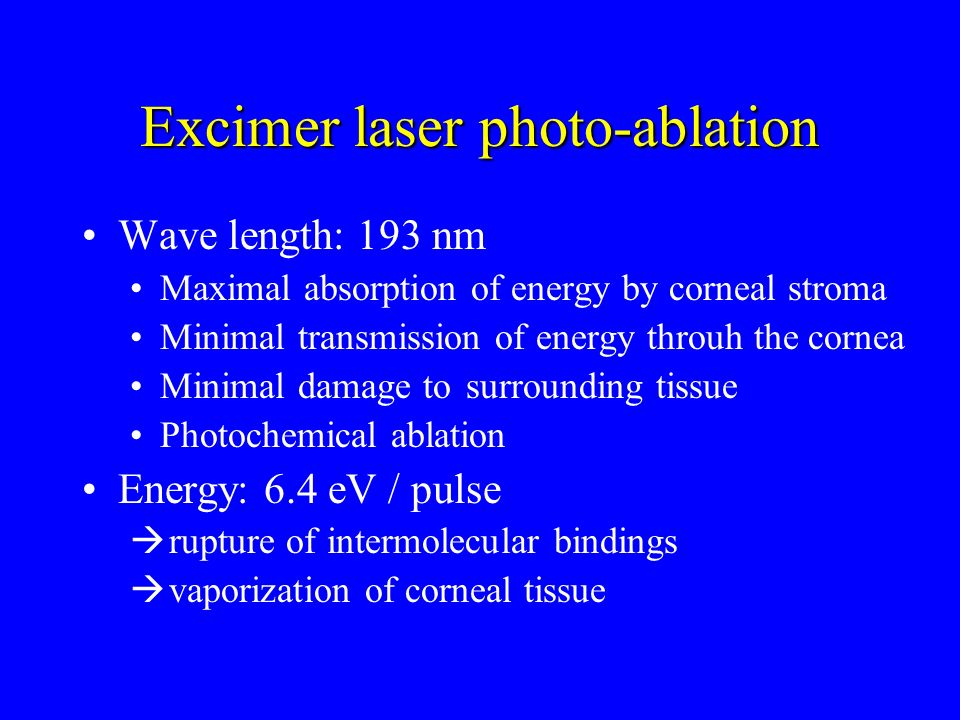 Excimer laser photo-ablation

• Wave length: 193 nm
  • Maximal absorption of energy by corneal stroma
  • Minimal transmission of energy throuh the cornea
  • Minimal damage to surrounding tissue
  • Photochemical ablation
• Energy: 6.4 eV / pulse
  → rupture of intermolecular bindings
  → vaporization of corneal tissue